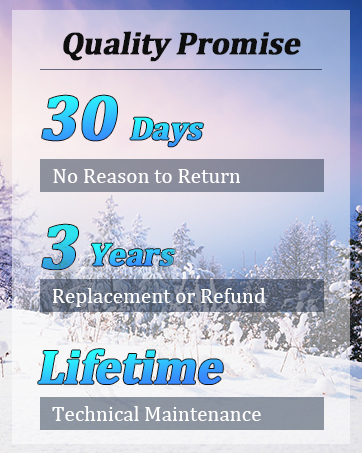 Quality Promise

30 Days

No Reason to Return

3 Years

Replacement or Refund

Lifetime

Technical Maintenance